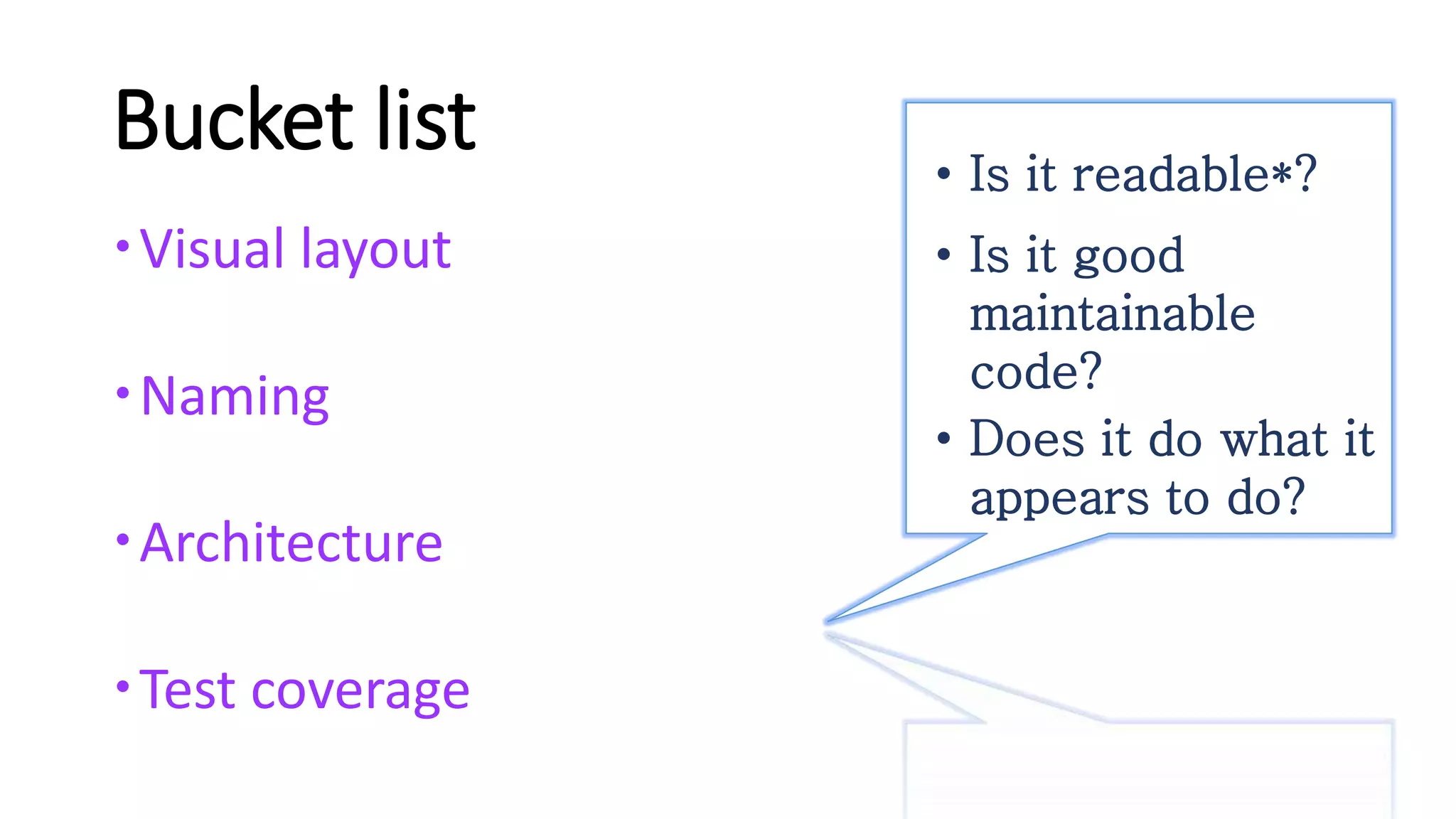 Bucket list

• Visual layout

• Naming

• Architecture

• Test coverage

• Is it readable*?

• Is it good maintainable code?

• Does it do what it appears to do?